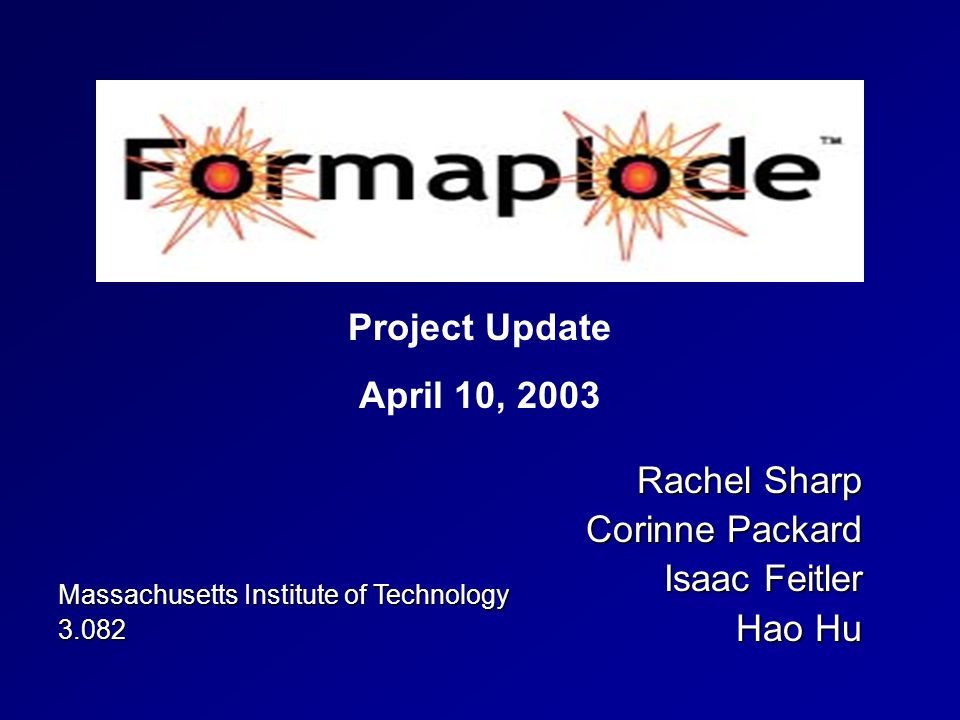 Formaplode™

Project Update

April 10, 2003

Rachel Sharp
Corinne Packard
Isaac Feitler
Hao Hu

Massachusetts Institute of Technology
3.082